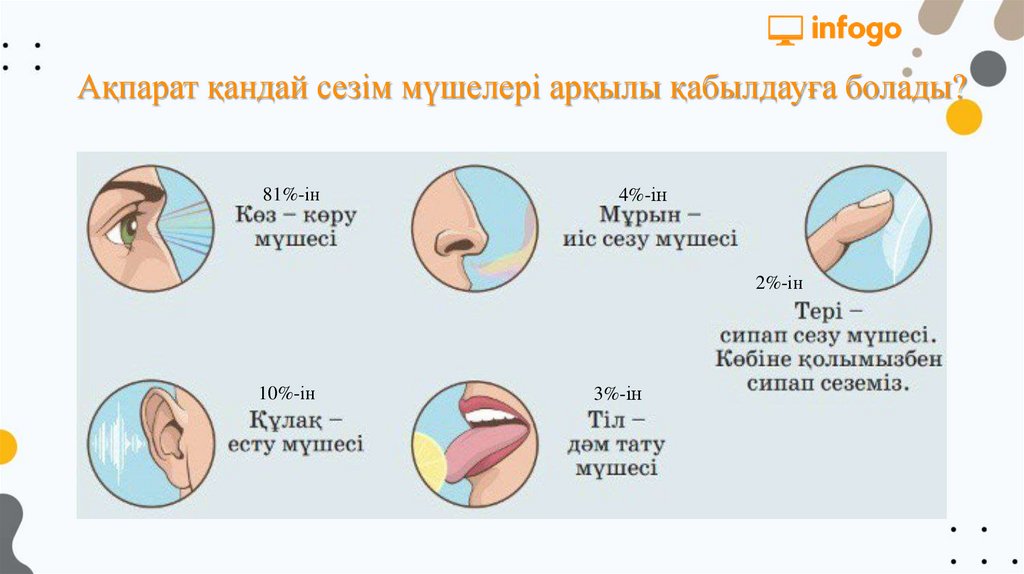 infogo

Ақпарат қандай сезім мүшелері арқылы қабылдауға болады?

81%-ін
Көз – көру мүшесі

4%-ін
Мұрын – иіс сезу мүшесі

2%-ін
Тері – сипап сезу мүшесі. Көбіне қолымызбен сипап сеземіз.

10%-ін
Құлақ – есту мүшесі

3%-ін
Тіл – дәм тату мүшесі